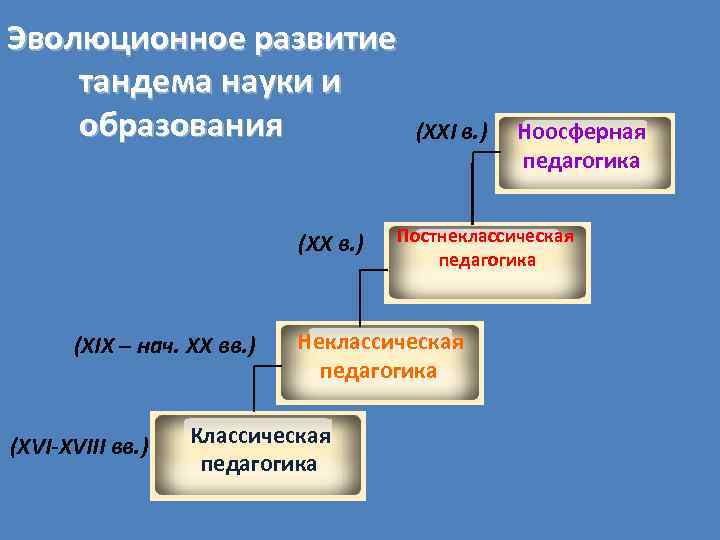 Эволюционное развитие тандема науки и образования

(XXI в.)

Ноосферная педагогика

(XX в.)

Постнеклассическая педагогика

(XIX – нач. XX вв.)

Неклассическая педагогика

(XVI-XVIII вв.)

Классическая педагогика